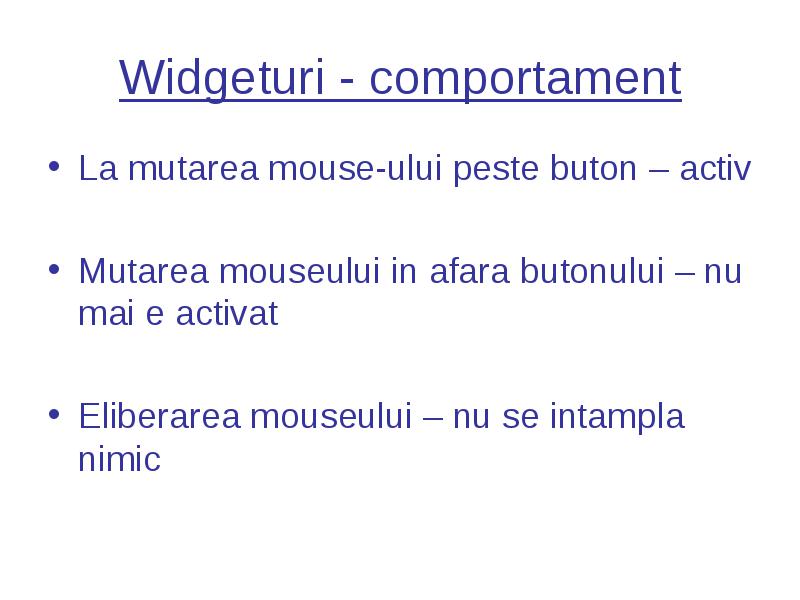 Widgeturi - comportament

• La mutarea mouse-ului peste buton – activ

• Mutarea mouseului in afara butonului – nu mai e activat

• Eliberarea mouseului – nu se intampla nimic